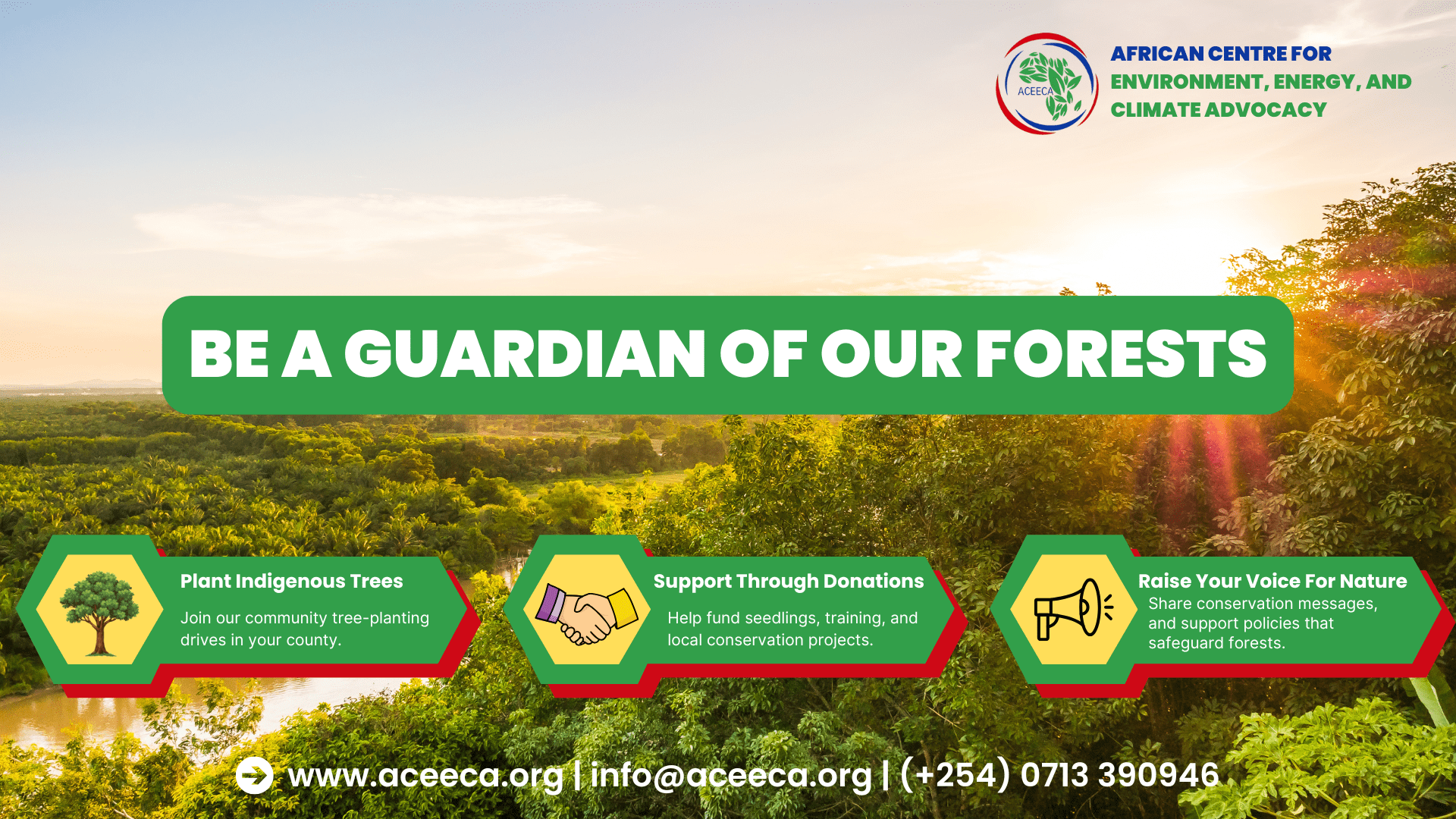 ACEECA

AFRICAN CENTRE FOR ENVIRONMENT, ENERGY, AND CLIMATE ADVOCACY

BE A GUARDIAN OF OUR FORESTS

Plant Indigenous Trees
Join our community tree-planting drives in your county.

Support Through Donations
Help fund seedlings, training, and local conservation projects.

Raise Your Voice For Nature
Share conservation messages, and support policies that safeguard forests.

www.aceeca.org | info@aceeca.org | (+254) 0713 390946